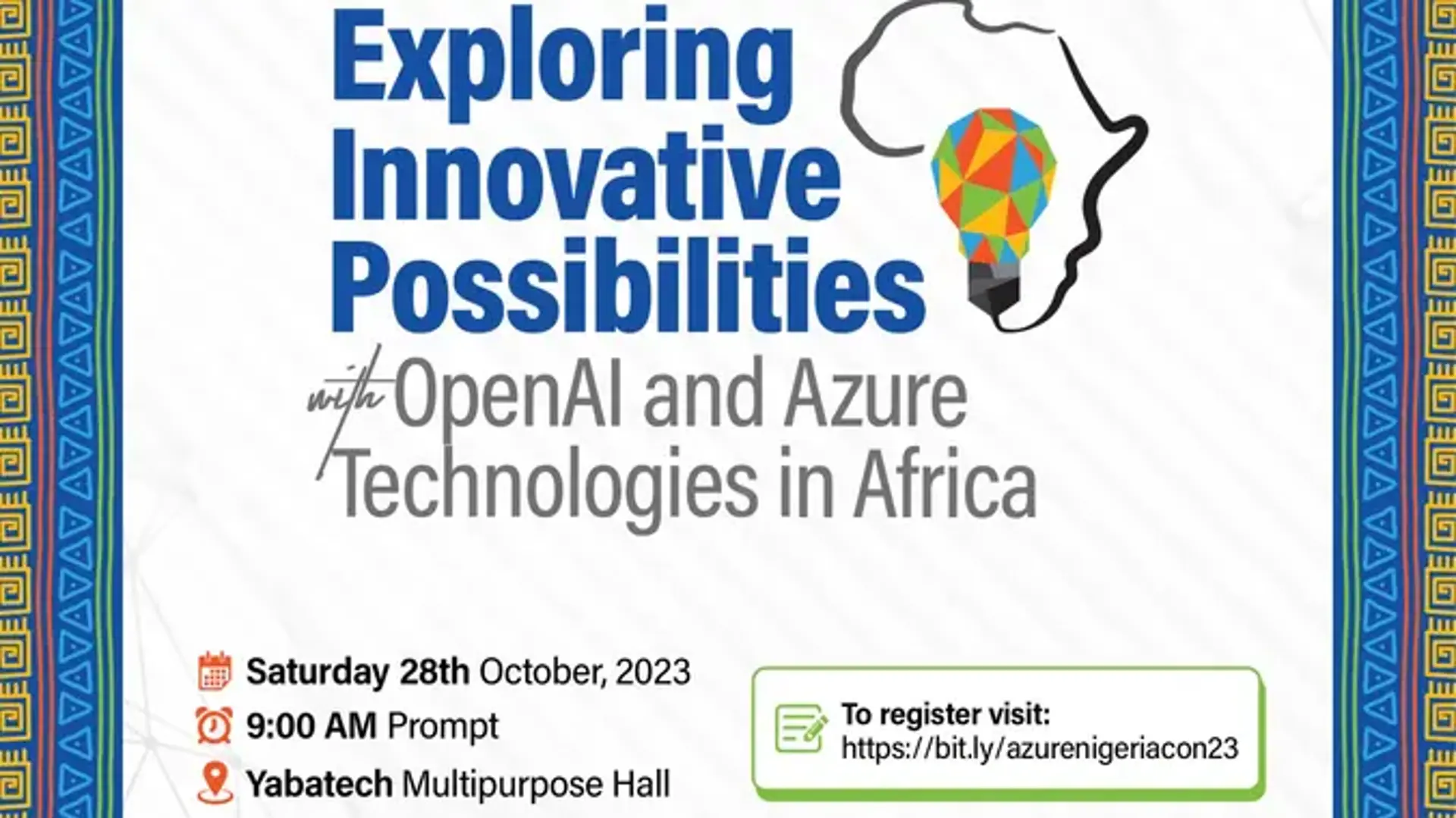 Exploring Innovative Possibilities

with OpenAI and Azure Technologies in Africa

Saturday 28th October, 2023

9:00 AM Prompt

Yabatech Multipurpose Hall

To register visit:
https://bit.ly/azurenigeriacon23